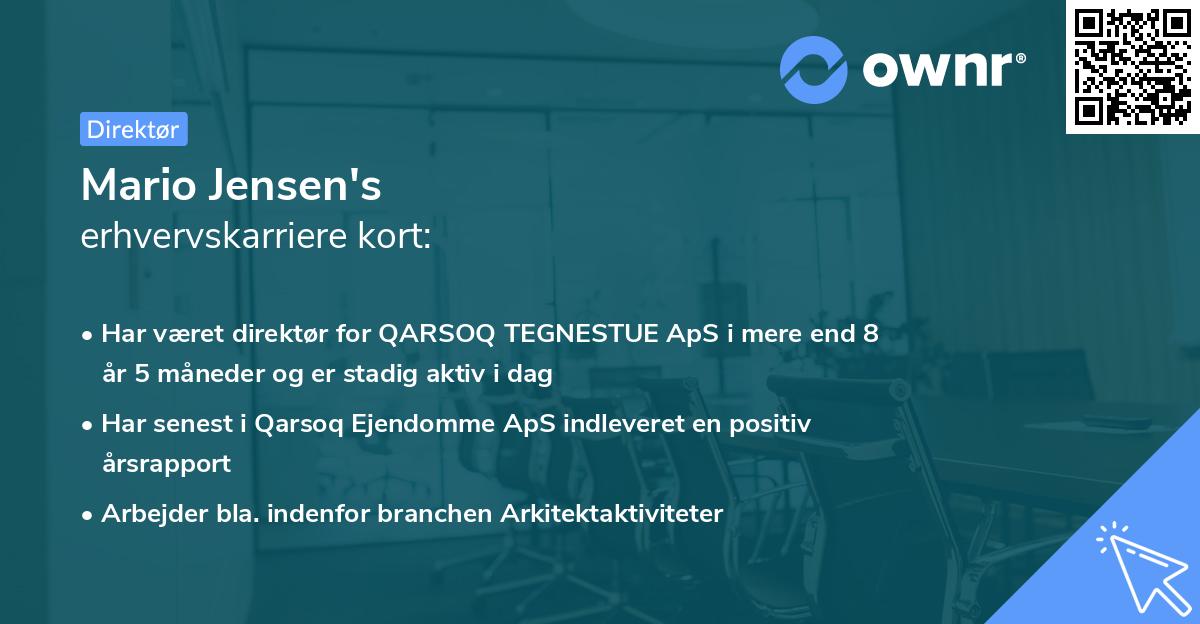 ownr®

Direktør

Mario Jensen's
erhvervskarriere kort:

• Har været direktør for QARSOQ TEGNESTUE ApS i mere end 8 år 5 måneder og er stadig aktiv i dag

• Har senest i Qarsoq Ejendomme ApS indleveret en positiv årsrapport

• Arbejder bla. indenfor branchen Arkitektaktiviteter